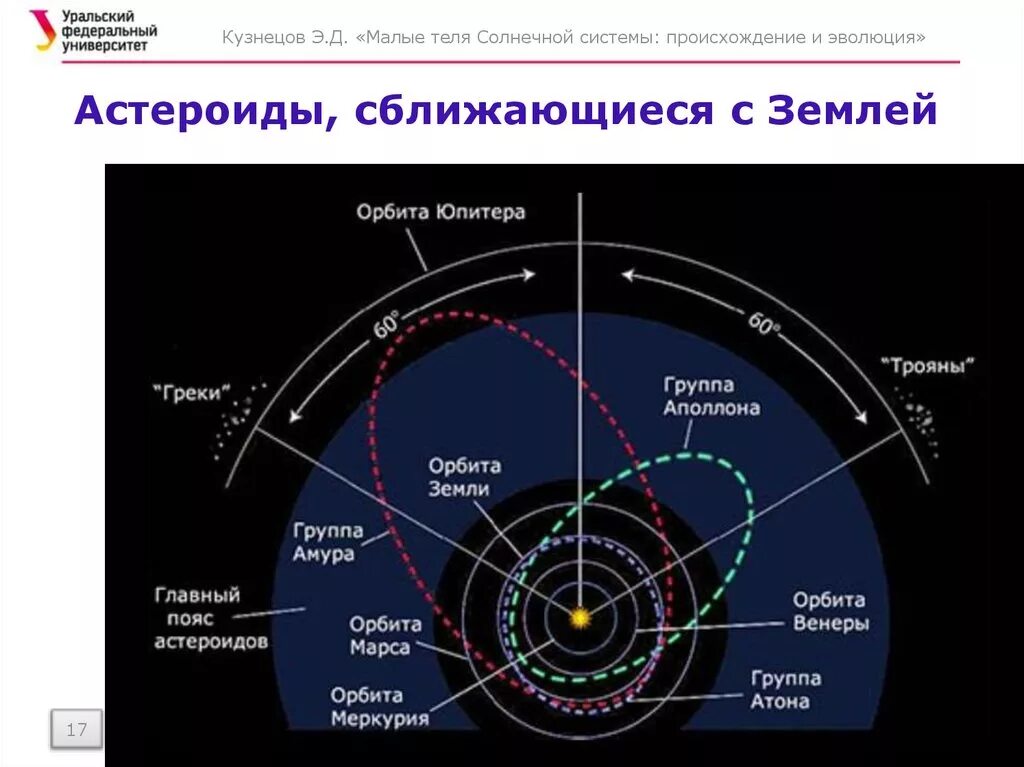 Уральский федеральный университет

Кузнецов Э.Д. «Малые тела Солнечной системы: происхождение и эволюция»

Астероиды, сближающиеся с Землей

Орбита Юпитера

60°

60°

"Греки"

"Трояны"

Группа Аполлона

Орбита Земли

Группа Амура

Главный пояс астероидов

Орбита Марса

Орбита Меркурия

Орбита Венеры

Группа Атона

17